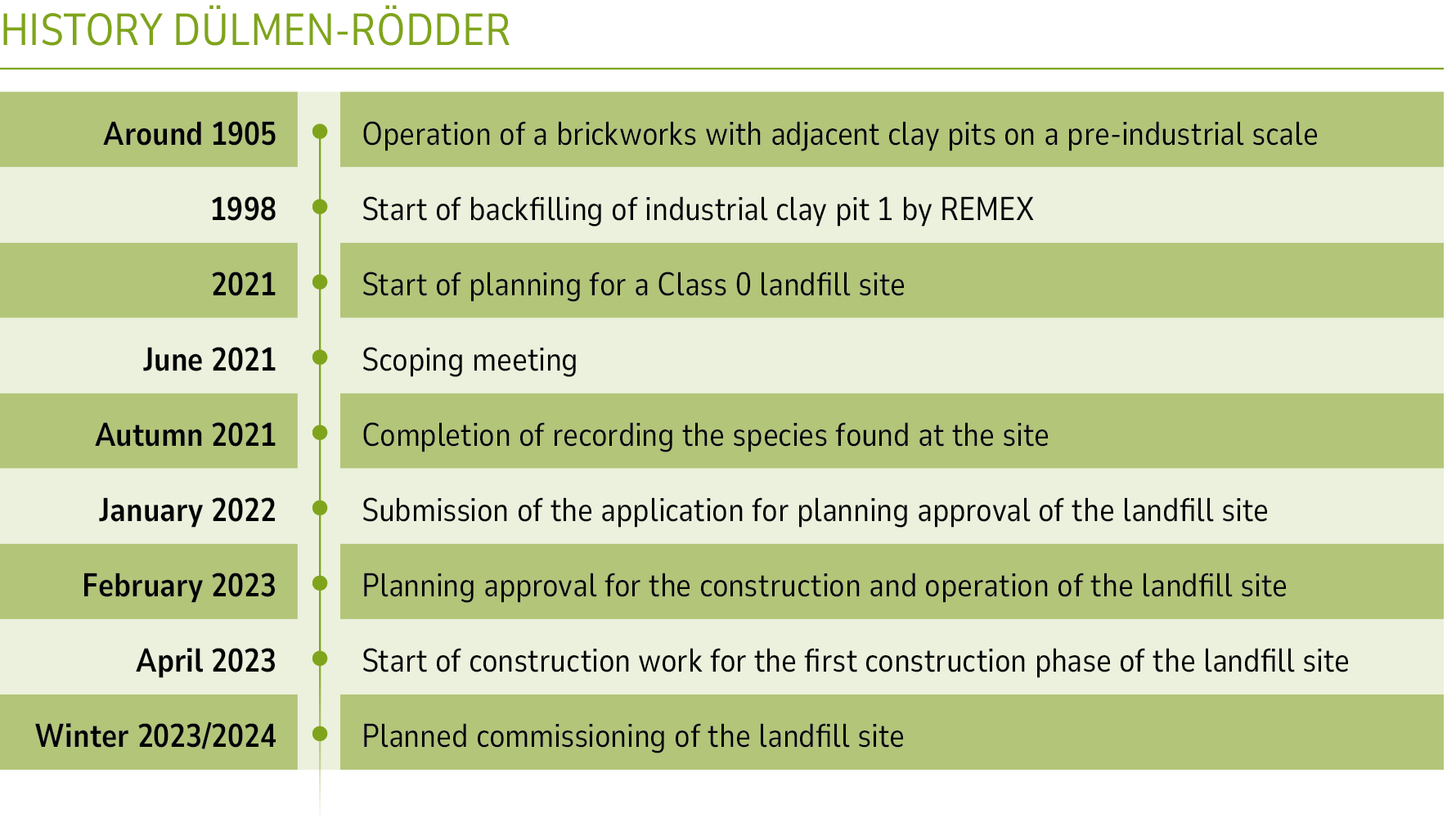 HISTORY DÜLMEN-RÖDDER

| | |
|---|---|
| Around 1905 | Operation of a brickworks with adjacent clay pits on a pre-industrial scale |
| 1998 | Start of backfilling of industrial clay pit 1 by REMEX |
| 2021 | Start of planning for a Class 0 landfill site |
| June 2021 | Scoping meeting |
| Autumn 2021 | Completion of recording the species found at the site |
| January 2022 | Submission of the application for planning approval of the landfill site |
| February 2023 | Planning approval for the construction and operation of the landfill site |
| April 2023 | Start of construction work for the first construction phase of the landfill site |
| Winter 2023/2024 | Planned commissioning of the landfill site |